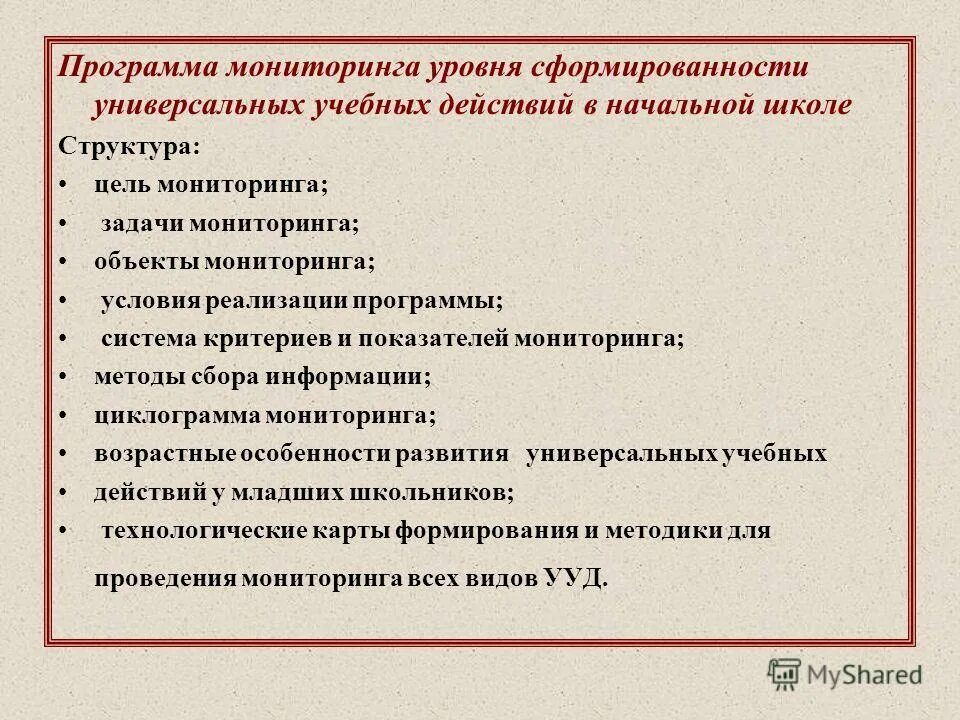 Программа мониторинга уровня сформированности универсальных учебных действий в начальной школе

Структура:

• цель мониторинга;
• задачи мониторинга;
• объекты мониторинга;
• условия реализации программы;
• система критериев и показателей мониторинга;
• методы сбора информации;
• циклограмма мониторинга;
• возрастные особенности развития универсальных учебных
• действий у младших школьников;
• технологические карты формирования и методики для проведения мониторинга всех видов УУД.

MyShared